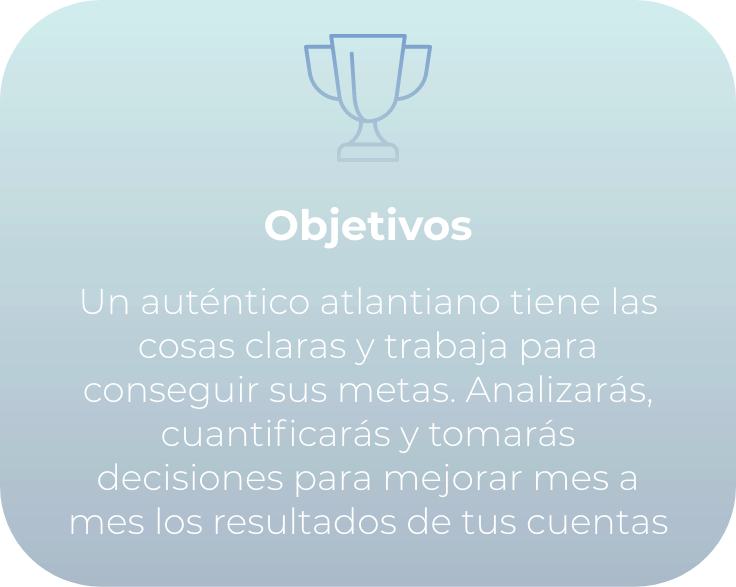 Objetivos

Un auténtico atlantiano tiene las cosas claras y trabaja para conseguir sus metas. Analizarás, cuantificarás y tomarás decisiones para mejorar mes a mes los resultados de tus cuentas